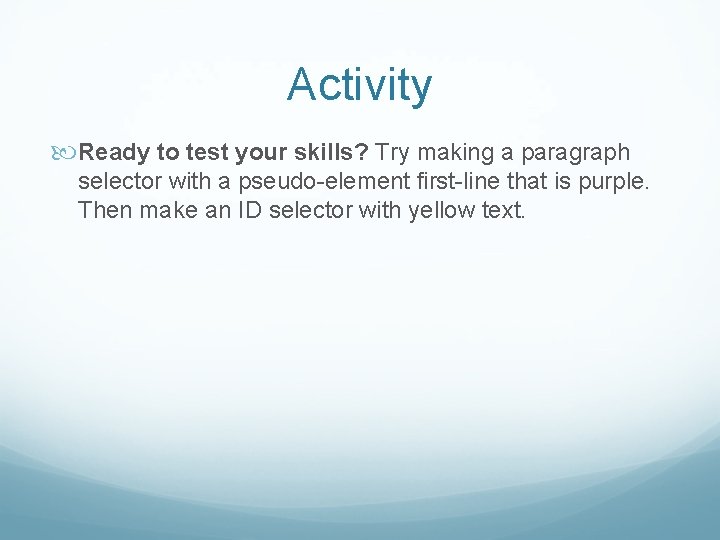 Activity

Ready to test your skills? Try making a paragraph selector with a pseudo-element first-line that is purple. Then make an ID selector with yellow text.